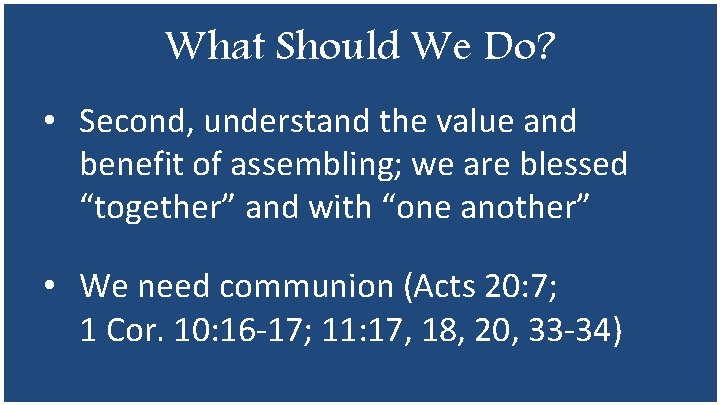 What Should We Do?

• Second, understand the value and benefit of assembling; we are blessed “together” and with “one another”

• We need communion (Acts 20:7; 1 Cor. 10:16-17; 11:17, 18, 20, 33-34)